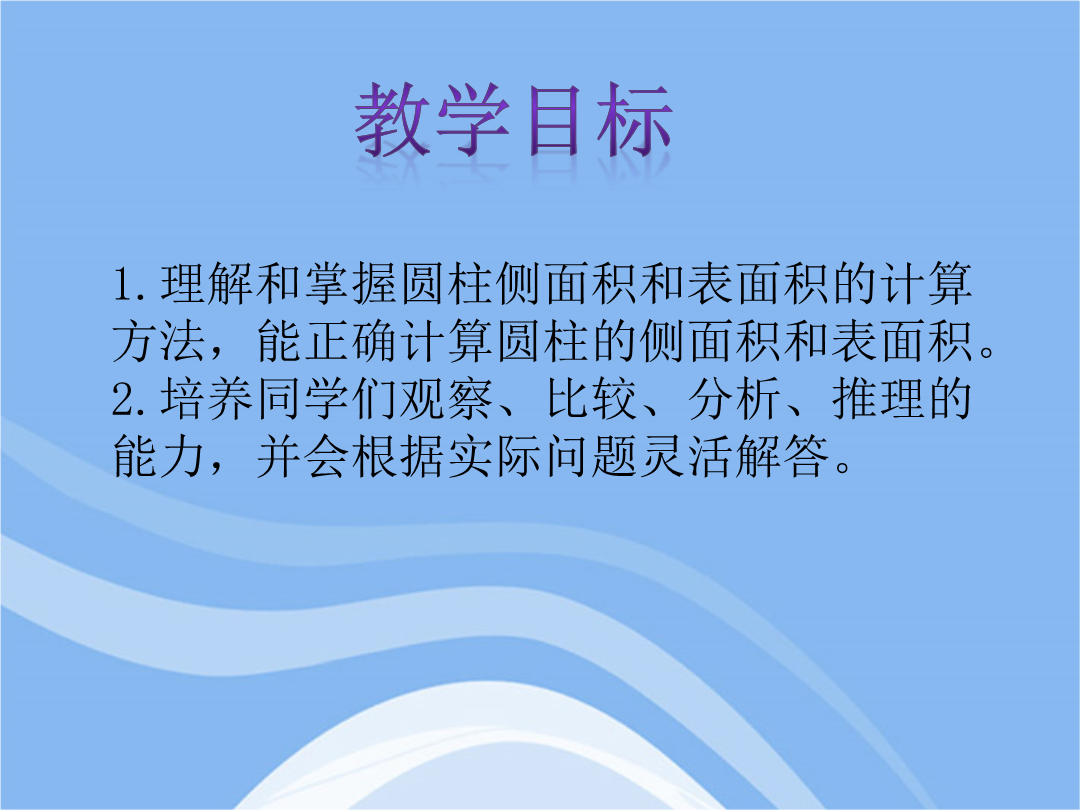 教学目标

1.理解和掌握圆柱侧面积和表面积的计算方法，能正确计算圆柱的侧面积和表面积。
2.培养同学们观察、比较、分析、推理的能力，并会根据实际问题灵活解答。